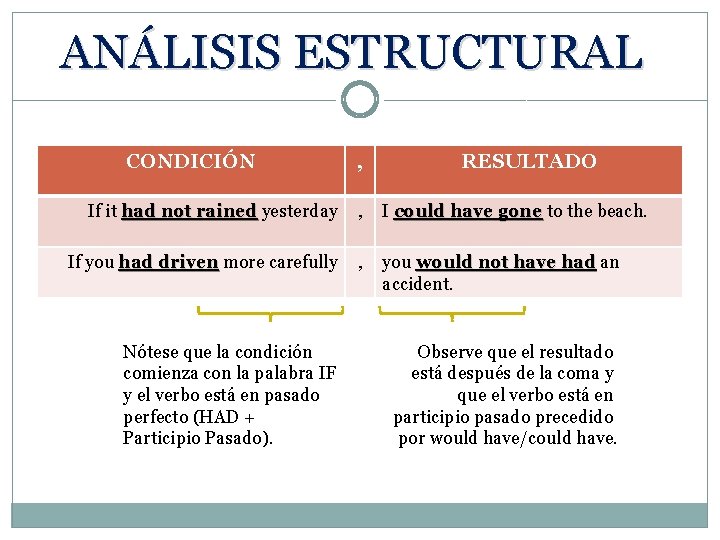 ANÁLISIS ESTRUCTURAL

| CONDICIÓN | , | RESULTADO |
|---|---|---|
| If it had not rained yesterday | , | I could have gone to the beach. |
| If you had driven more carefully | , | you would not have had an accident. |

Nótese que la condición comienza con la palabra IF y el verbo está en pasado perfecto (HAD + Participio Pasado).

Observe que el resultado está después de la coma y que el verbo está en participio pasado precedido por would have/could have.